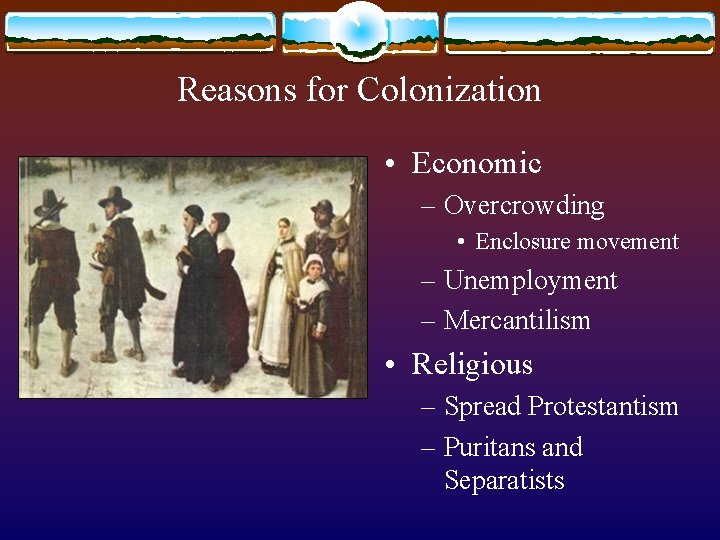 Reasons for Colonization

• Economic
– Overcrowding
• Enclosure movement
– Unemployment
– Mercantilism

• Religious
– Spread Protestantism
– Puritans and Separatists